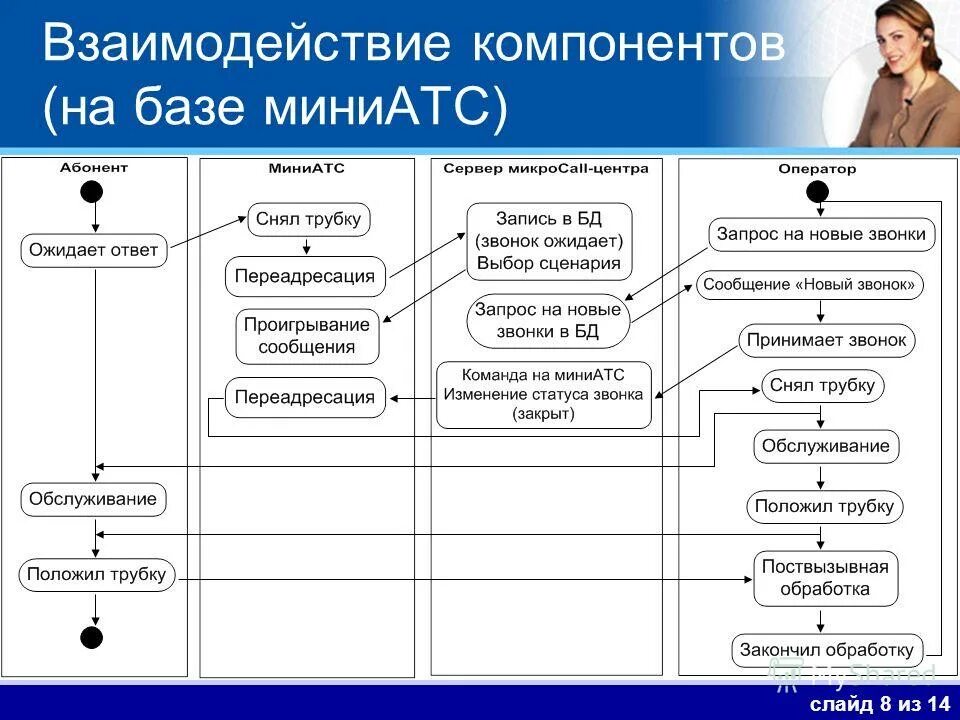 Взаимодействие компонентов (на базе миниАТС)

Абонент

Ожидает ответ

Обслуживание

Положил трубку

МиниАТС

Снял трубку

Переадресация

Проигрывание сообщения

Переадресация

Сервер микроCall-центра

Запись в БД (звонок ожидает) Выбор сценария

Запрос на новые звонки в БД

Команда на миниАТС Изменение статуса звонка (закрыт)

Оператор

Запрос на новые звонки

Сообщение «Новый звонок»

Принимает звонок

Снял трубку

Обслуживание

Положил трубку

Поствызывная обработка

Закончил обработку

MyShared

слайд 8 из 14